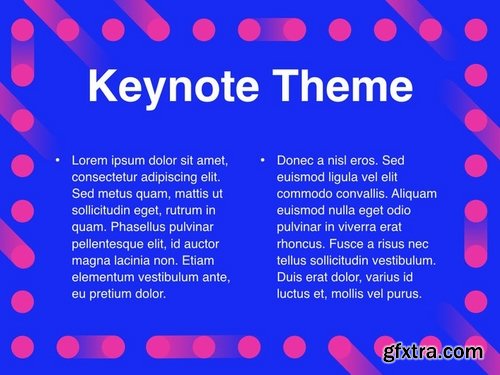 Keynote Theme

• Lorem ipsum dolor sit amet, consectetur adipiscing elit. Sed metus quam, mattis ut sollicitudin eget, rutrum in quam. Phasellus pulvinar pellentesque elit, id auctor magna lacinia non. Etiam elementum vestibulum ante, eu pretium dolor.

• Donec a nisl eros. Sed euismod ligula vel elit commodo convallis. Aliquam euismod nulla eget odio pulvinar in viverra erat rhoncus. Fusce a risus nec tellus sollicitudin vestibulum. Duis erat dolor, varius id luctus et, mollis vel purus.

gfxtra.com